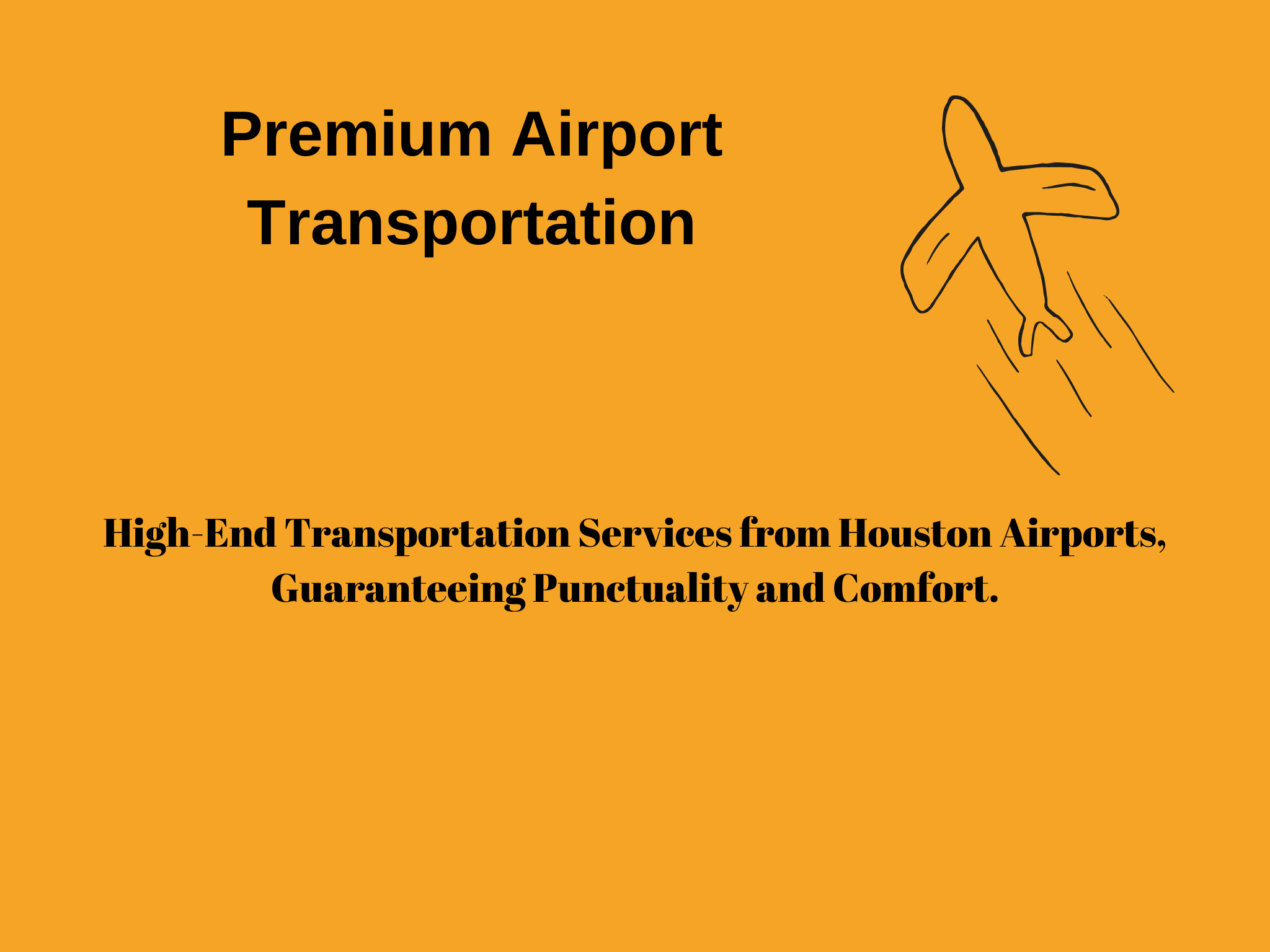 Premium Airport Transportation

High-End Transportation Services from Houston Airports, Guaranteeing Punctuality and Comfort.